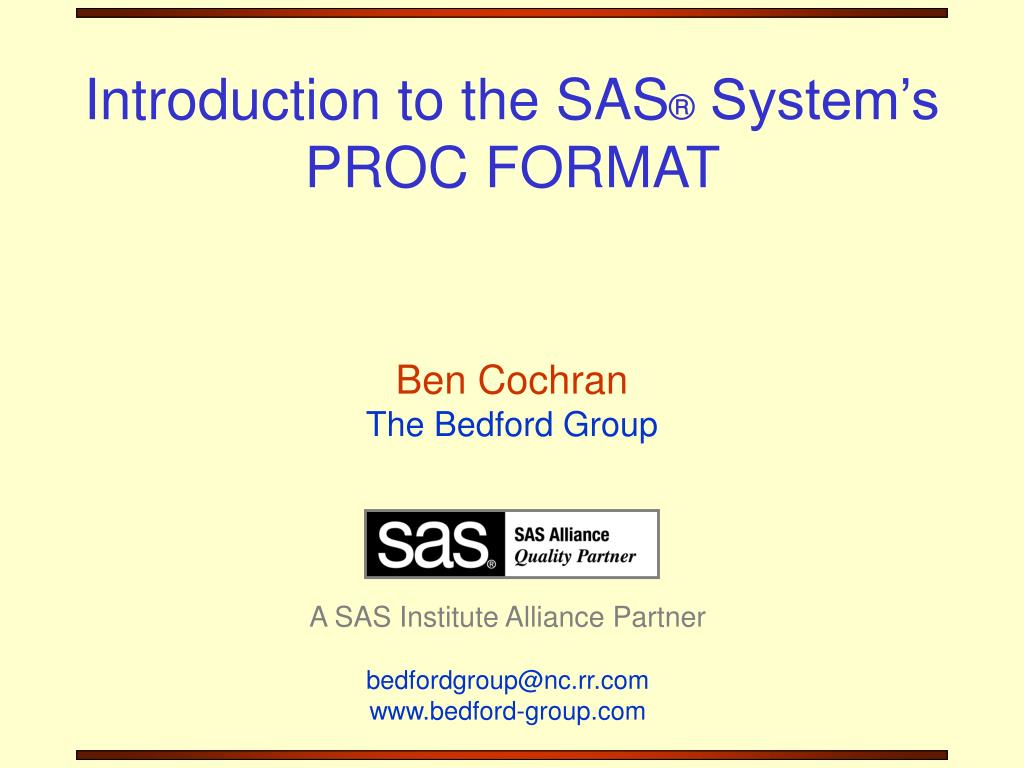 Introduction to the SAS® System's PROC FORMAT

Ben Cochran
The Bedford Group

sas®
SAS Alliance
Quality Partner

A SAS Institute Alliance Partner

bedfordgroup@nc.rr.com
www.bedford-group.com